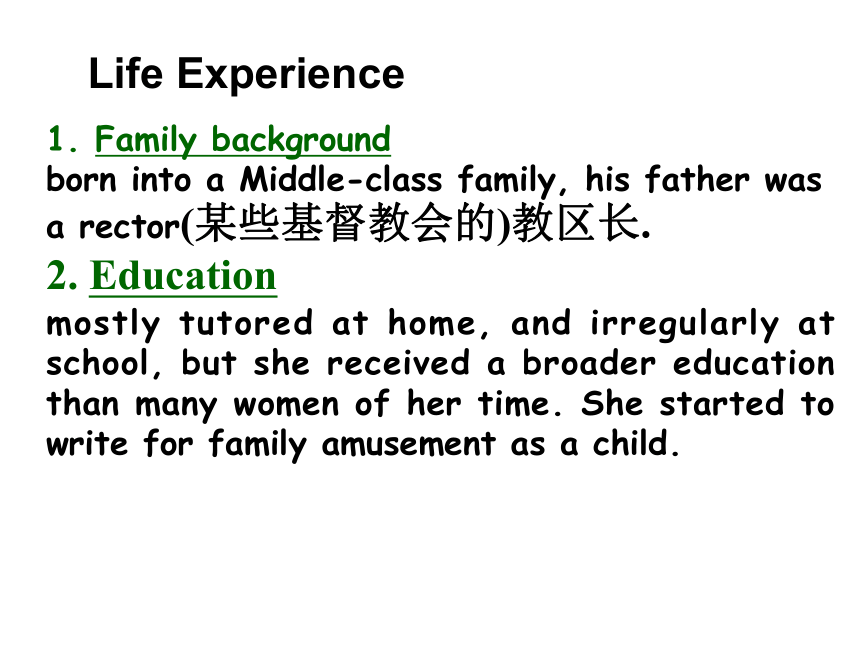 Life Experience

1. Family background

born into a Middle-class family, his father was a rector(某些基督教会的)教区长.

2. Education

mostly tutored at home, and irregularly at school, but she received a broader education than many women of her time. She started to write for family amusement as a child.